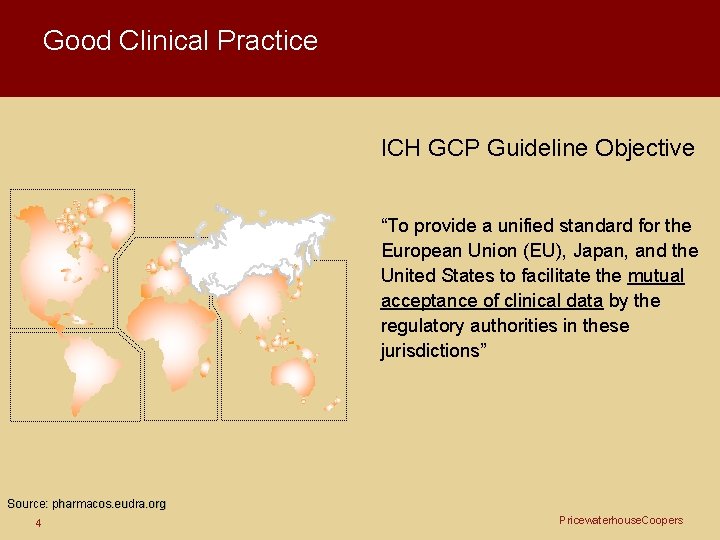 Good Clinical Practice

ICH GCP Guideline Objective

“To provide a unified standard for the European Union (EU), Japan, and the United States to facilitate the mutual acceptance of clinical data by the regulatory authorities in these jurisdictions”

Source: pharmacos.eudra.org

4

PricewaterhouseCoopers